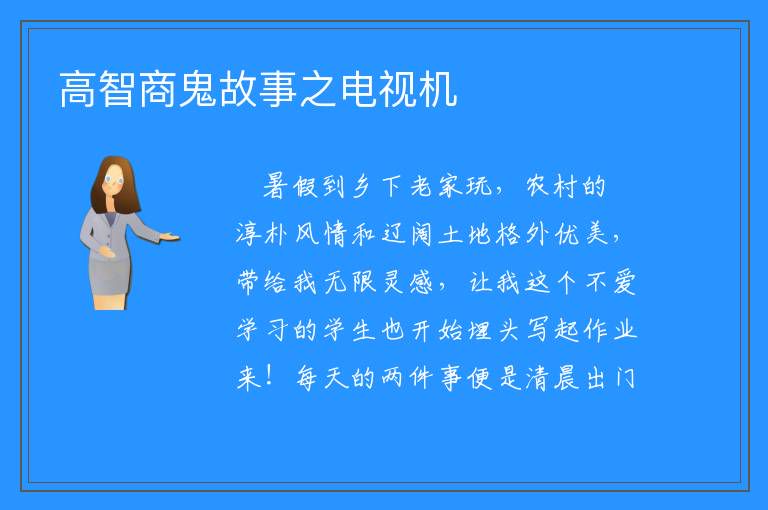 高智商鬼故事之电视机

暑假到乡下老家玩，农村的淳朴风情和辽阔土地格外优美，带给我无限灵感，让我这个不爱学习的学生也开始埋头写起作业来！每天的两件事便是清晨出门